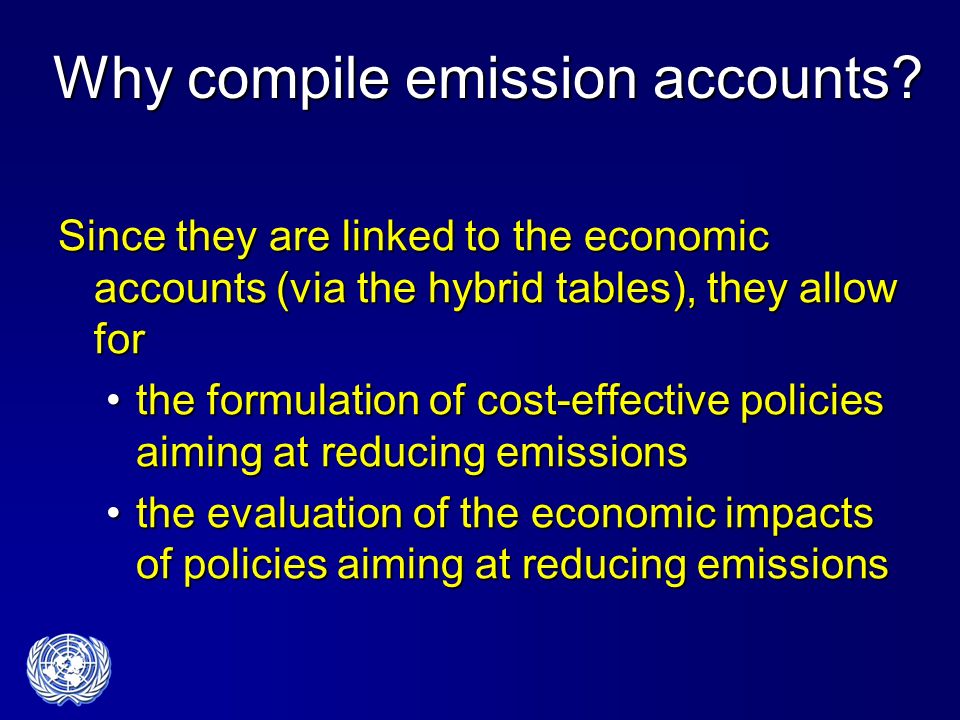 Why compile emission accounts?

Since they are linked to the economic accounts (via the hybrid tables), they allow for

• the formulation of cost-effective policies aiming at reducing emissions

• the evaluation of the economic impacts of policies aiming at reducing emissions